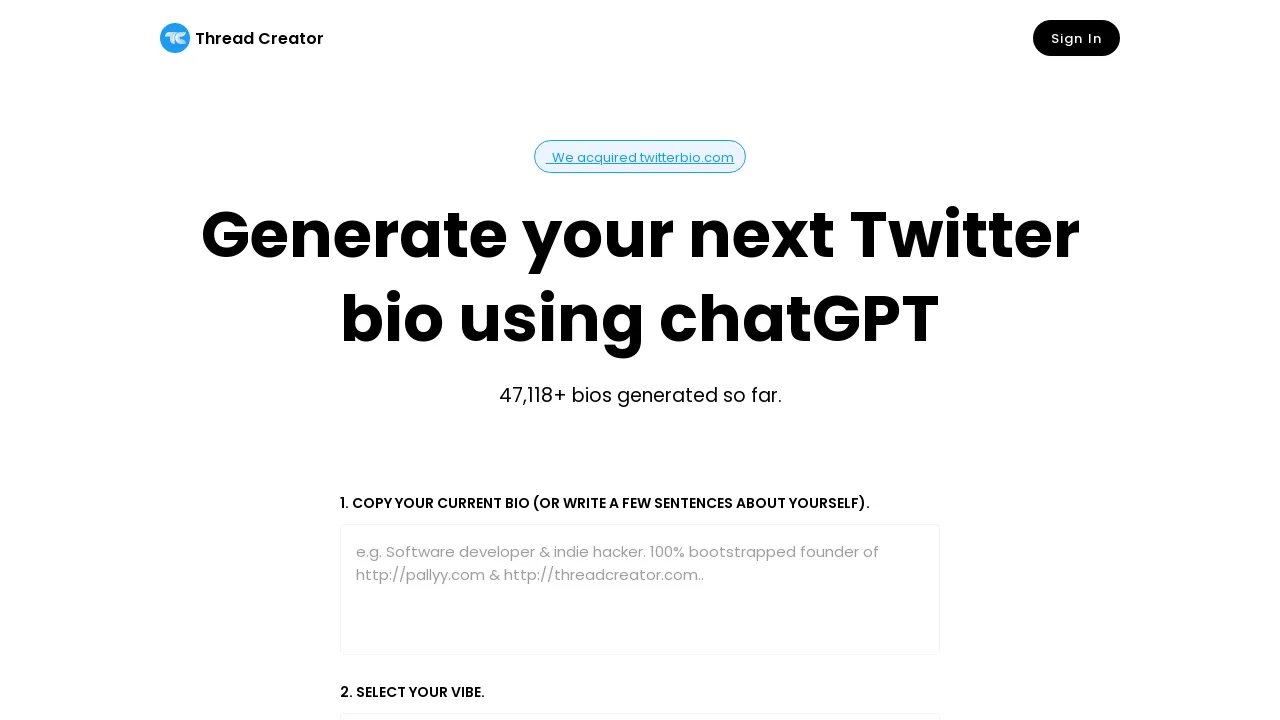 Thread Creator

Sign In

We acquired twitterbio.com

Generate your next Twitter bio using chatGPT

47,118+ bios generated so far.

1. COPY YOUR CURRENT BIO (OR WRITE A FEW SENTENCES ABOUT YOURSELF).

e.g. Software developer & indie hacker. 100% bootstrapped founder of http://pallyy.com & http://threadcreator.com..

2. SELECT YOUR VIBE.